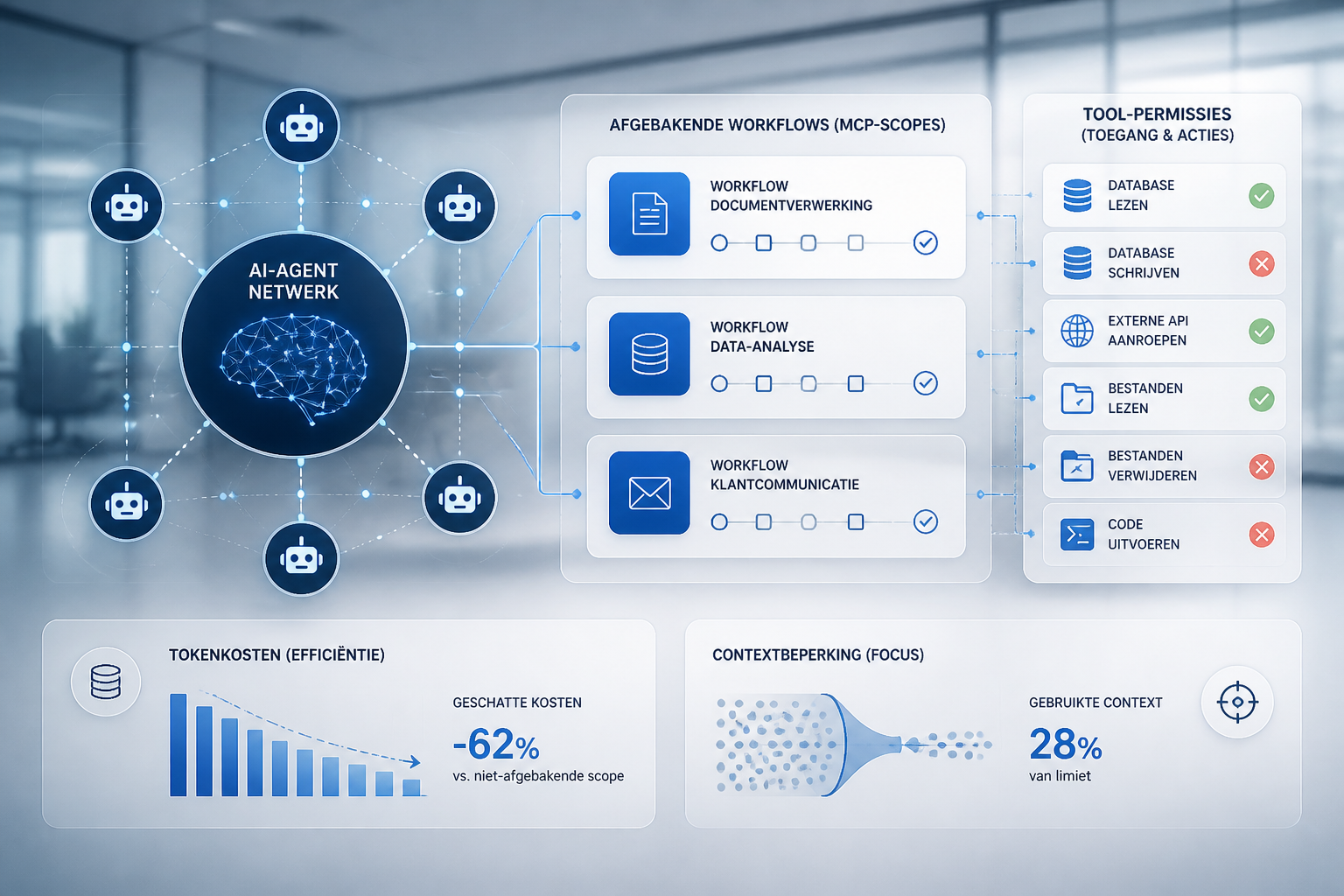 AI-AGENT NETWERK

AFGEBAKENDE WORKFLOWS (MCP-SCOPES)

WORKFLOW DOCUMENTVERWERKING

WORKFLOW DATA-ANALYSE

WORKFLOW KLANTCOMMUNICATIE

TOOL-PERMISSIES (TOEGANG & ACTIES)

DATABASE LEZEN

DATABASE SCHRIJVEN

EXTERNE API AANROEPEN

BESTANDEN LEZEN

BESTANDEN VERWIJDEREN

CODE UITVOEREN

TOKENKOSTEN (EFFICIËNTIE)

GESCHATTE KOSTEN
-62%
vs. niet-afgebakende scope

CONTEXTBEPERKING (FOCUS)

GEBRUIKTE CONTEXT
28%
van limiet